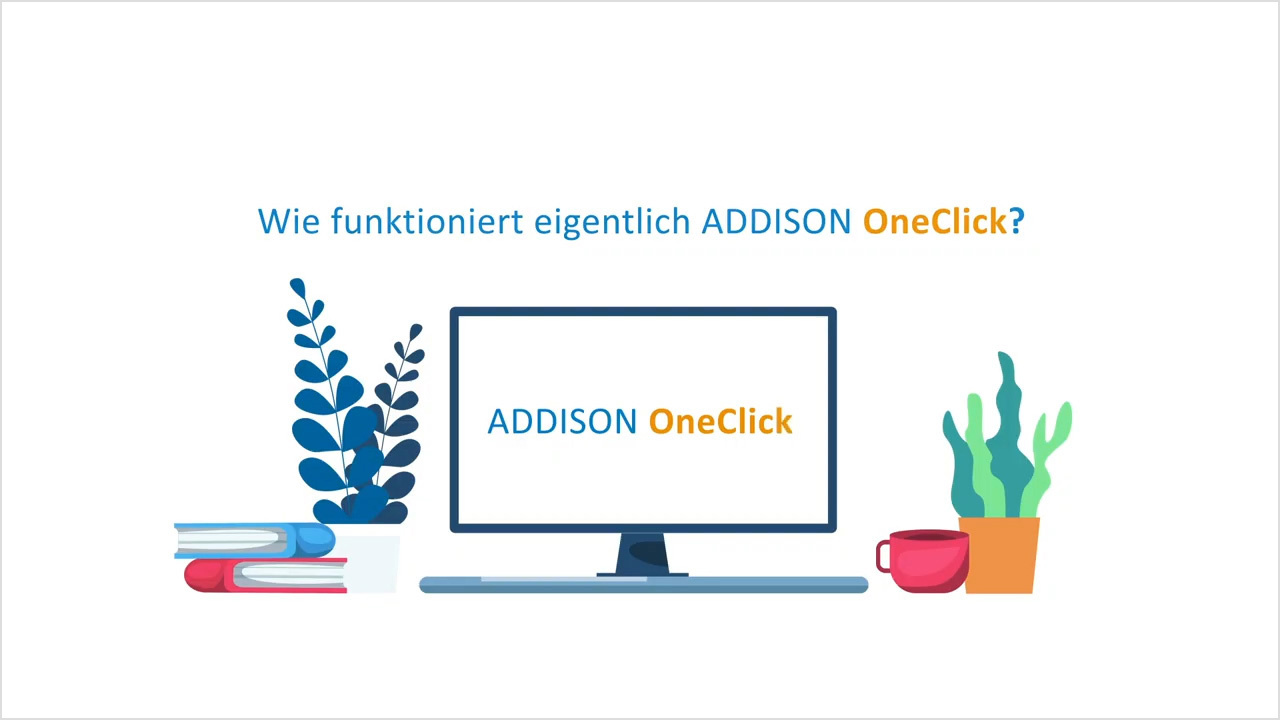 Wie funktioniert eigentlich ADDISON OneClick?

ADDISON OneClick